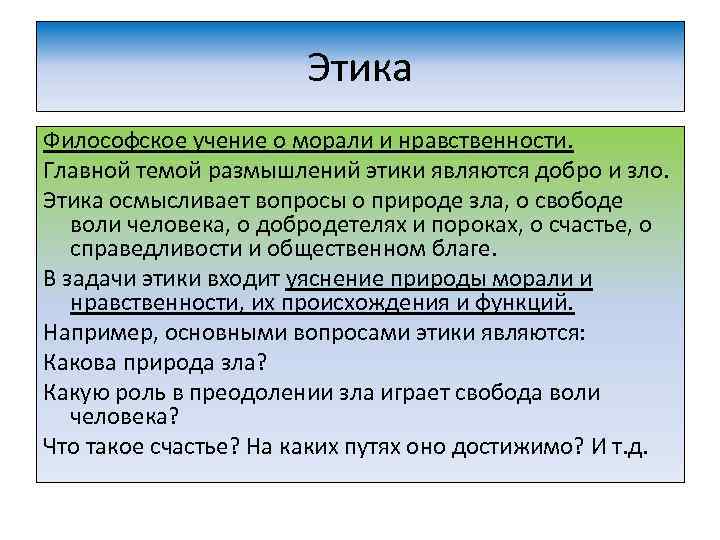 Этика

Философское учение о морали и нравственности.

Главной темой размышлений этики являются добро и зло.

Этика осмысливает вопросы о природе зла, о свободе воли человека, о добродетелях и пороках, о счастье, о справедливости и общественном благе.

В задачи этики входит уяснение природы морали и нравственности, их происхождения и функций.

Например, основными вопросами этики являются:

Какова природа зла?

Какую роль в преодолении зла играет свобода воли человека?

Что такое счастье? На каких путях оно достижимо? И т.д.